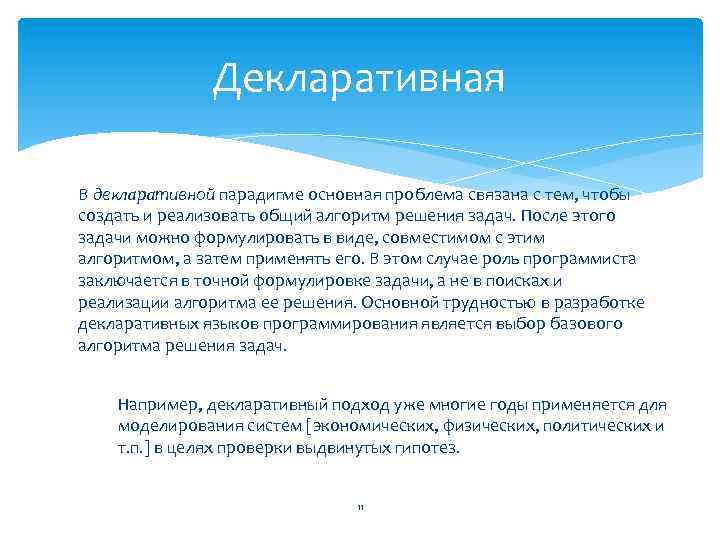 Декларативная

В декларативной парадигме основная проблема связана с тем, чтобы создать и реализовать общий алгоритм решения задач. После этого задачи можно формулировать в виде, совместимом с этим алгоритмом, а затем применять его. В этом случае роль программиста заключается в точной формулировке задачи, а не в поисках и реализации алгоритма ее решения. Основной трудностью в разработке декларативных языков программирования является выбор базового алгоритма решения задач.

Например, декларативный подход уже многие годы применяется для моделирования систем [экономических, физических, политических и т.п.] в целях проверки выдвинутых гипотез.

11